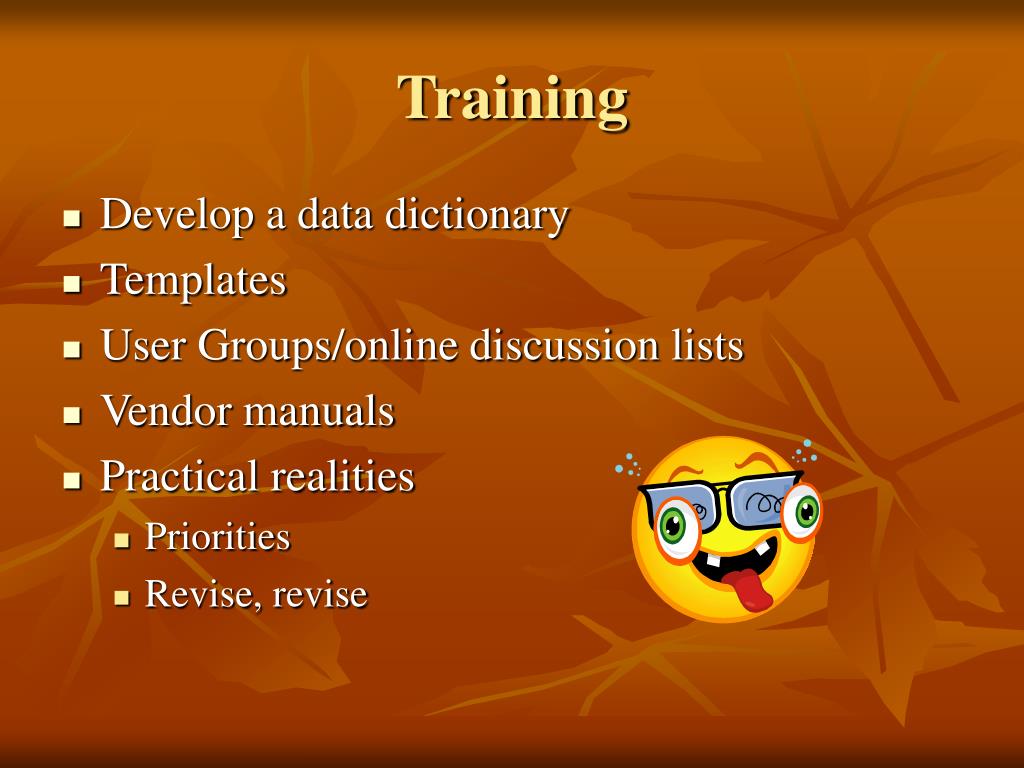 Training

- Develop a data dictionary
- Templates
- User Groups/online discussion lists
- Vendor manuals
- Practical realities
  - Priorities
  - Revise, revise